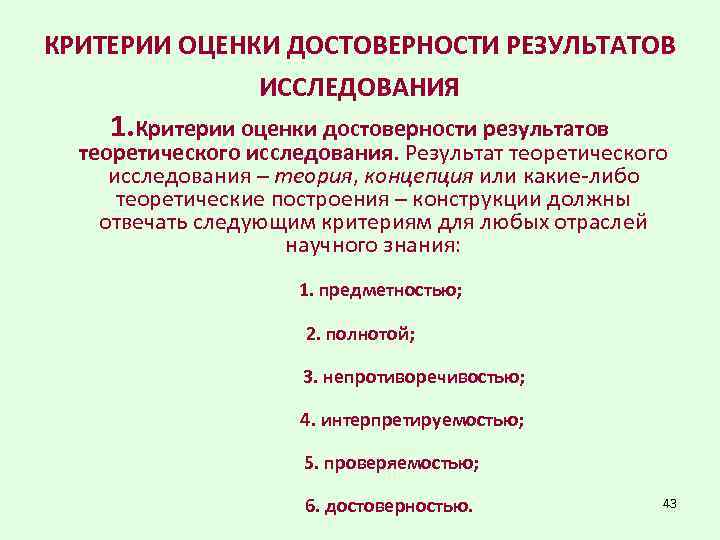 КРИТЕРИИ ОЦЕНКИ ДОСТОВЕРНОСТИ РЕЗУЛЬТАТОВ ИССЛЕДОВАНИЯ

1.Критерии оценки достоверности результатов теоретического исследования. Результат теоретического исследования – теория, концепция или какие-либо теоретические построения – конструкции должны отвечать следующим критериям для любых отраслей научного знания:

1. предметностью;

2. полнотой;

3. непротиворечивостью;

4. интерпретируемостью;

5. проверяемостью;

6. достоверностью.

43